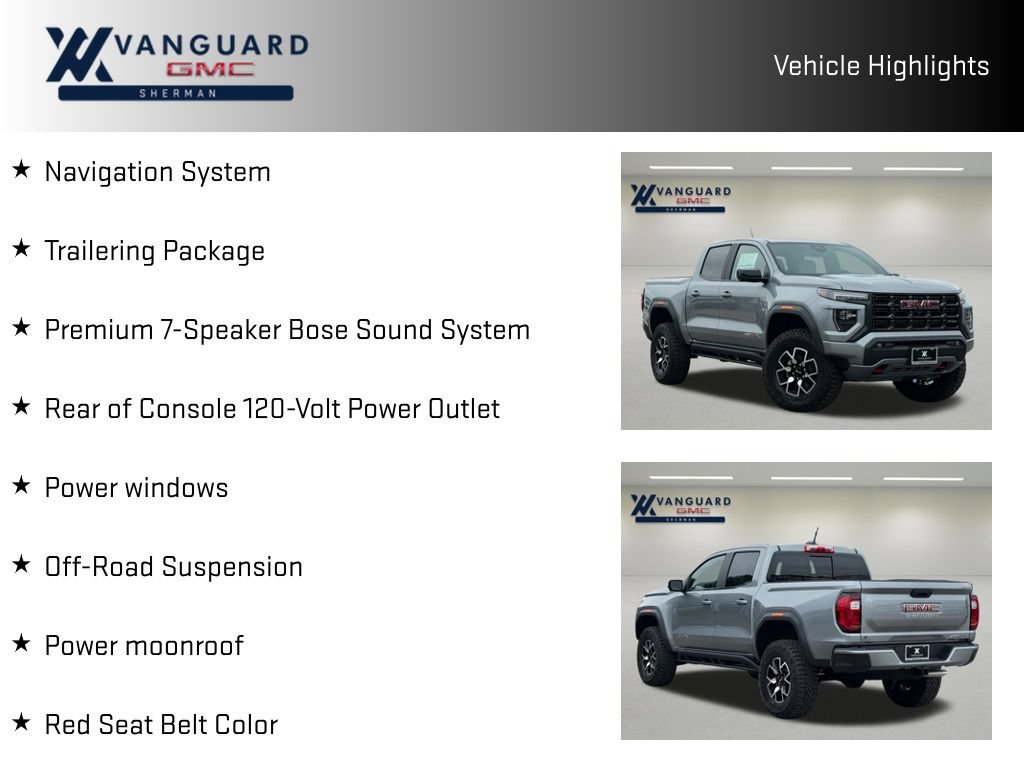 VANGUARD GMC SHERMAN

Vehicle Highlights

★ Navigation System

★ Trailering Package

★ Premium 7-Speaker Bose Sound System

★ Rear of Console 120-Volt Power Outlet

★ Power windows

★ Off-Road Suspension

★ Power moonroof

★ Red Seat Belt Color

VANGUARD GMC SHERMAN

GMC

VANGUARD GMC SHERMAN

GMC